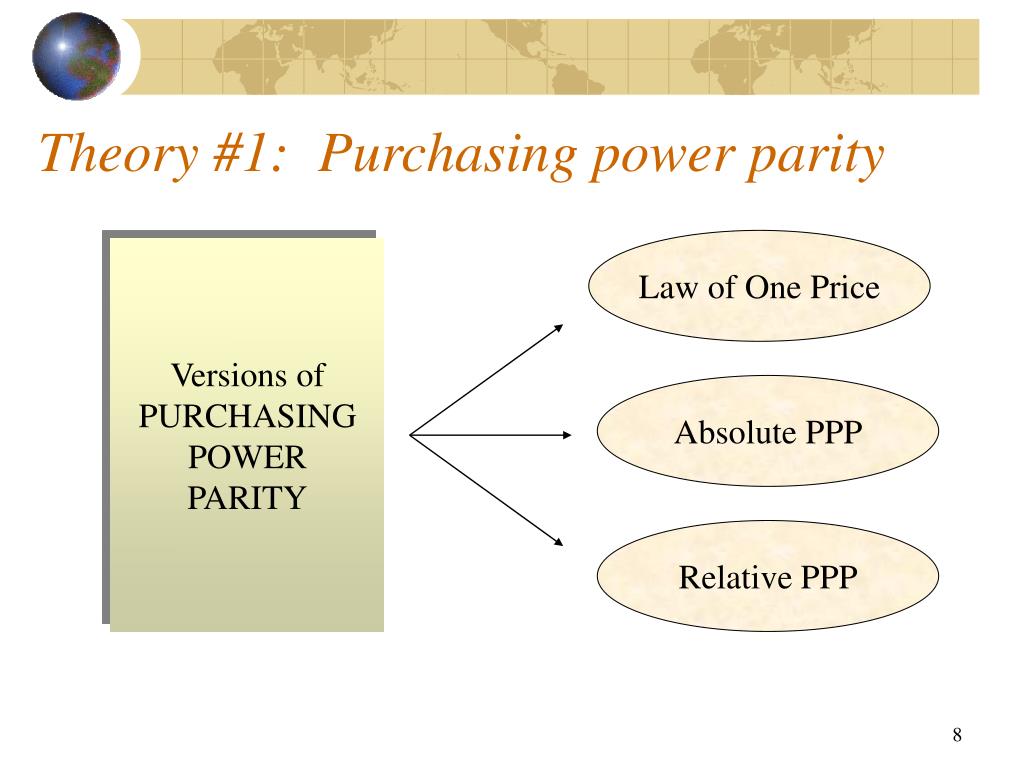 Theory #1: Purchasing power parity

Versions of PURCHASING POWER PARITY

Law of One Price

Absolute PPP

Relative PPP

8